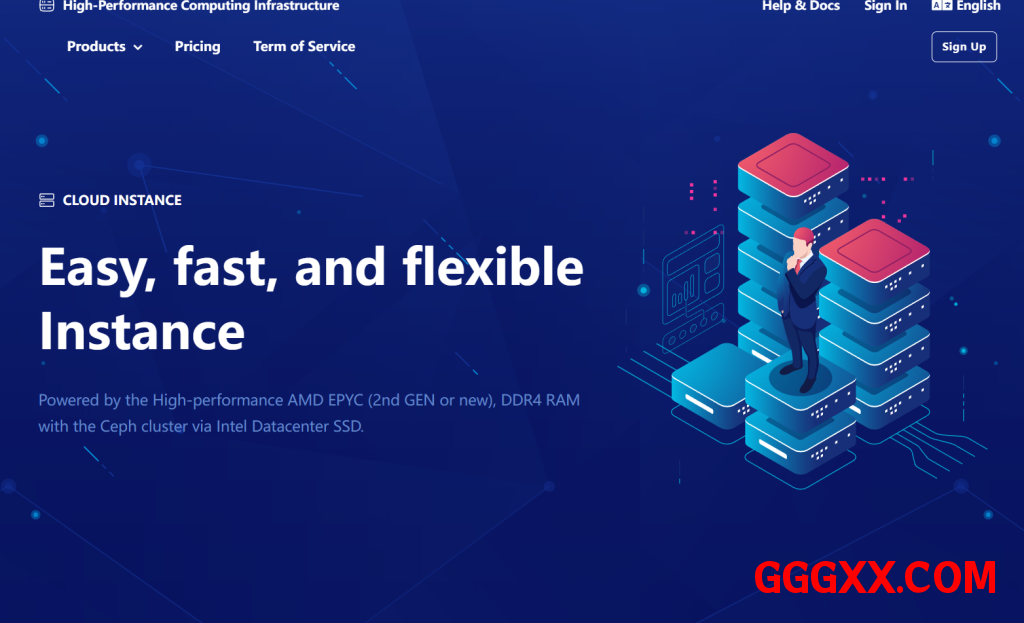 High-Performance Computing Infrastructure

Help & Docs Sign In English

Products Pricing Term of Service

Sign Up

CLOUD INSTANCE

Easy, fast, and flexible Instance

Powered by the High-performance AMD EPYC (2nd GEN or new), DDR4 RAM with the Ceph cluster via Intel Datacenter SSD.

GGGXX.COM